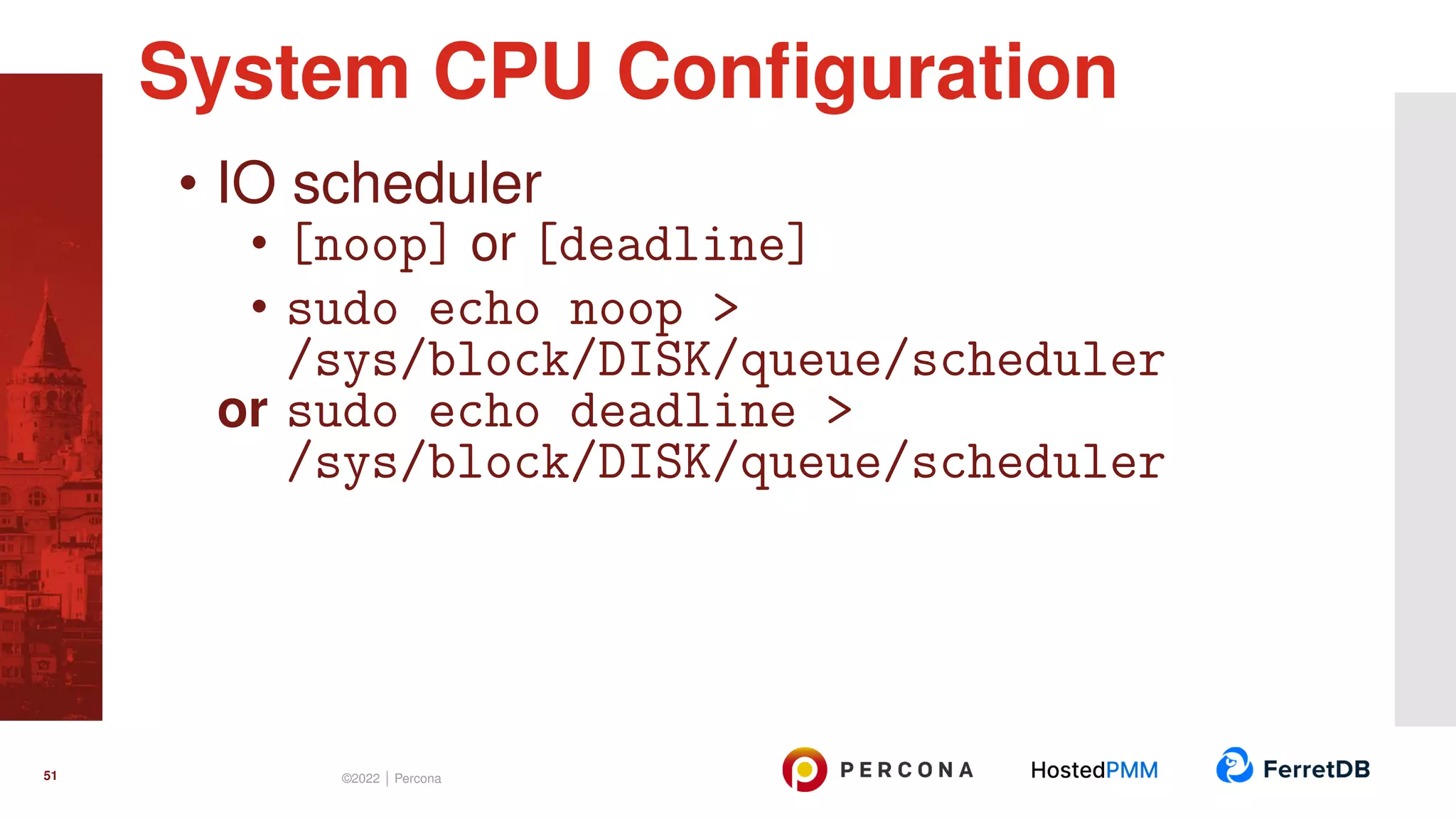 System CPU Configuration

• IO scheduler
  • [noop] or [deadline]
  • sudo echo noop > /sys/block/DISK/queue/scheduler
or sudo echo deadline > /sys/block/DISK/queue/scheduler

51

©2022 | Percona

PERCONA HostedPMM FerretDB